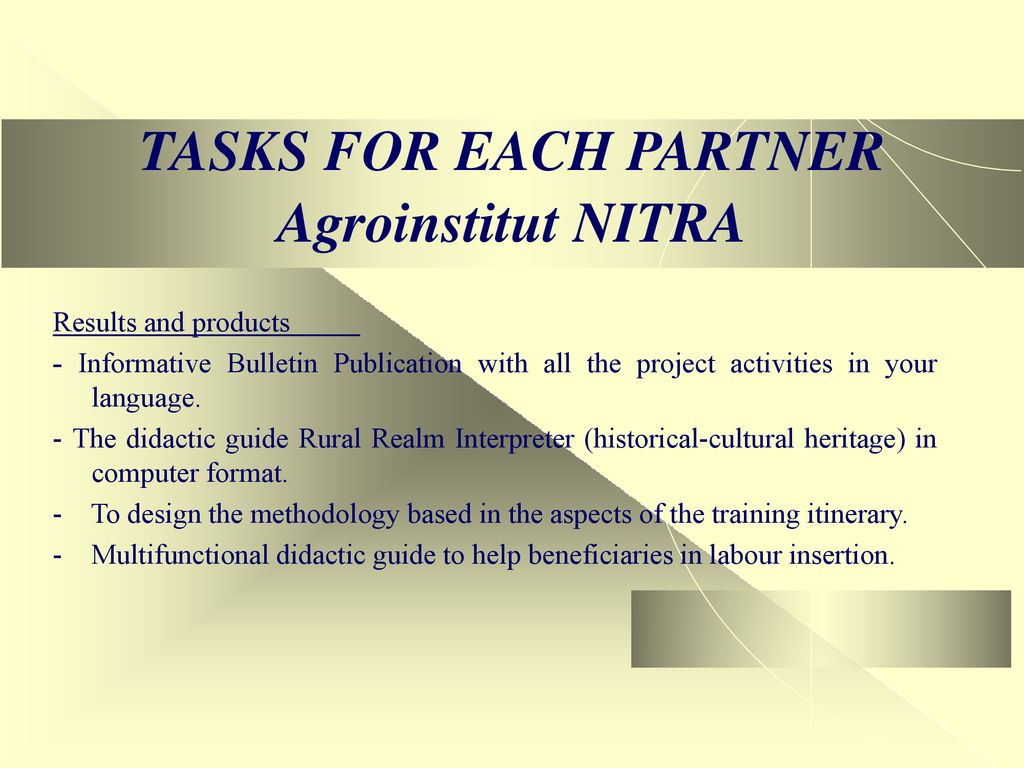 TASKS FOR EACH PARTNER
Agroinstitut NITRA

Results and products

- Informative Bulletin Publication with all the project activities in your language.
- The didactic guide Rural Realm Interpreter (historical-cultural heritage) in computer format.
- To design the methodology based in the aspects of the training itinerary.
- Multifunctional didactic guide to help beneficiaries in labour insertion.